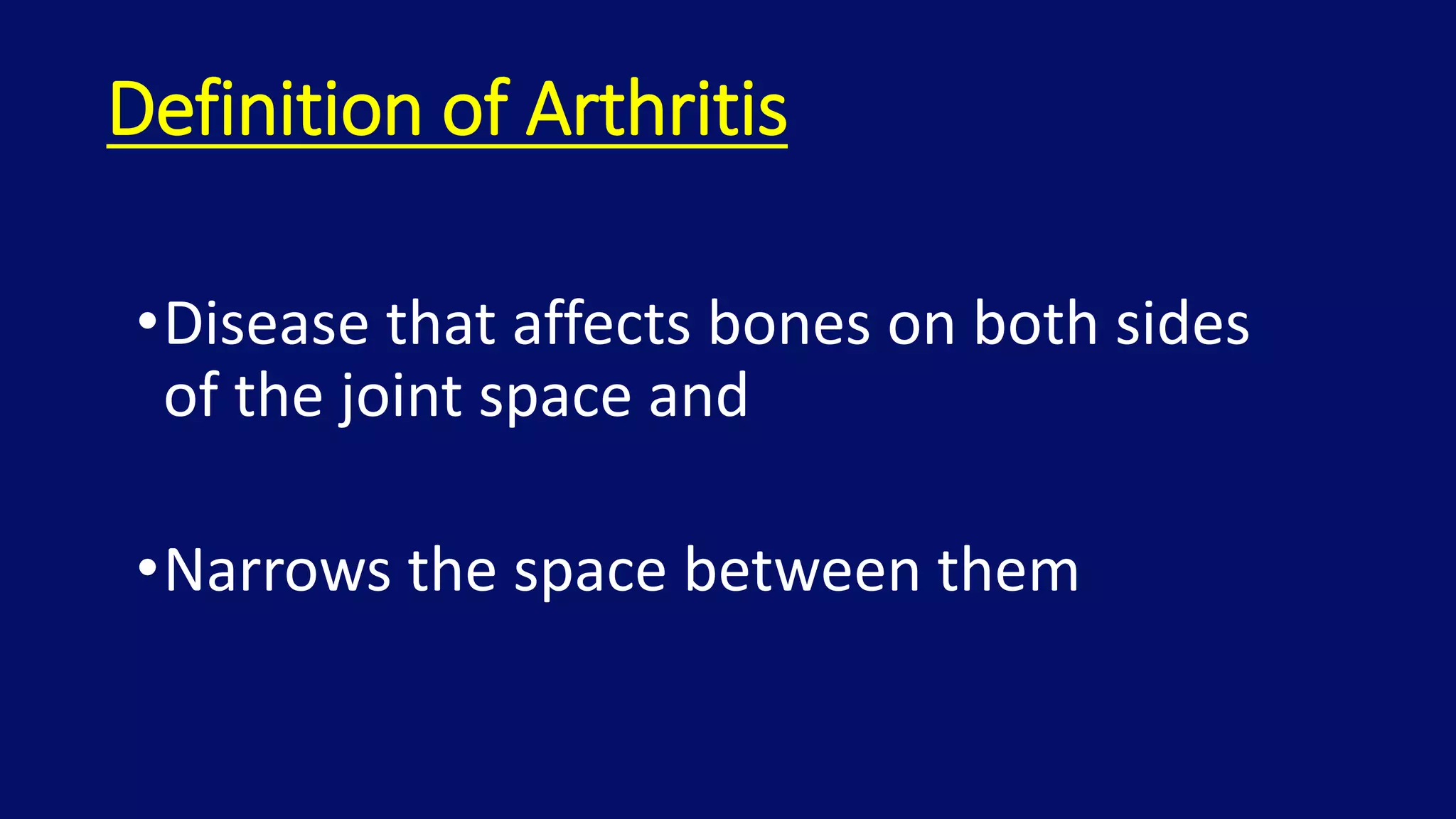 Definition of Arthritis

• Disease that affects bones on both sides of the joint space and

• Narrows the space between them